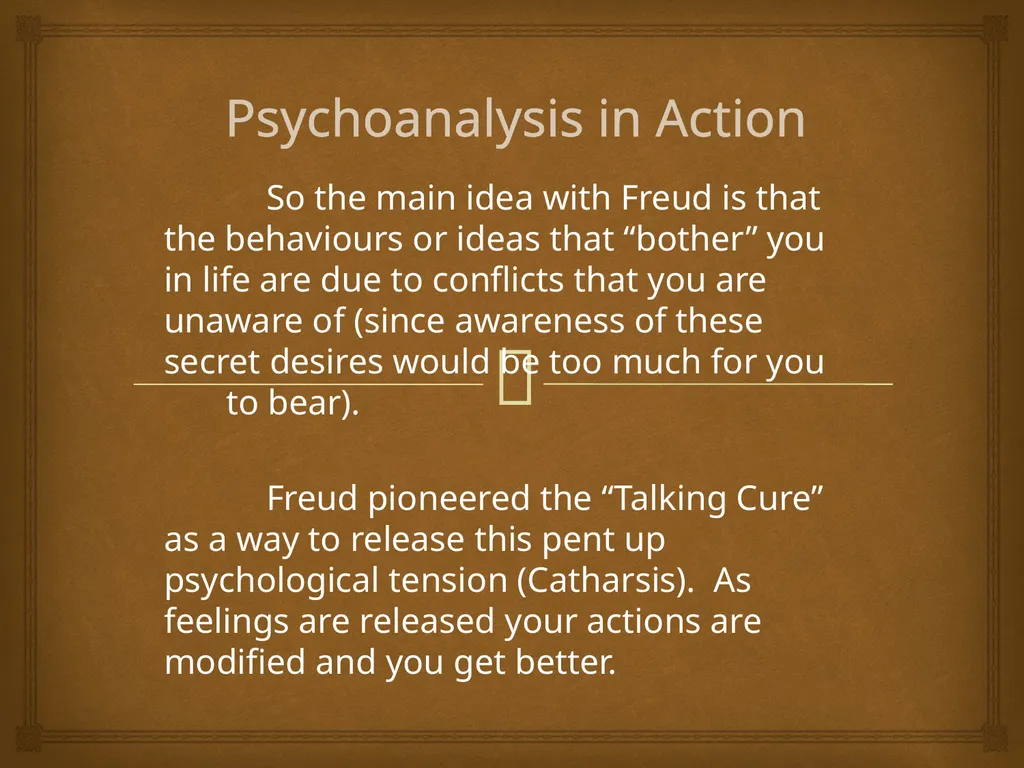 Psychoanalysis in Action

So the main idea with Freud is that the behaviours or ideas that “bother” you in life are due to conflicts that you are unaware of (since awareness of these secret desires would be too much for you to bear).

Freud pioneered the “Talking Cure” as a way to release this pent up psychological tension (Catharsis). As feelings are released your actions are modified and you get better.